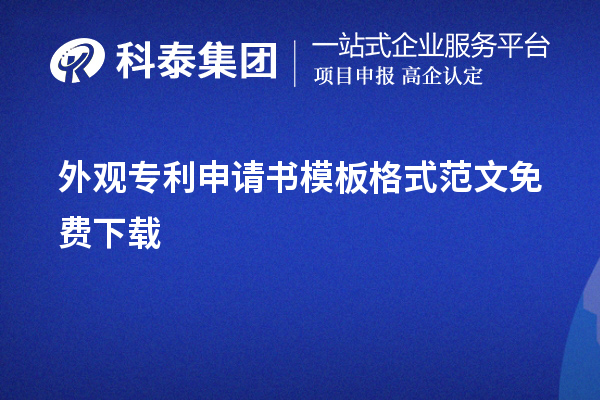 科泰集团
一站式企业服务平台
项目申报 高企认定

外观专利申请书模板格式范文免费下载